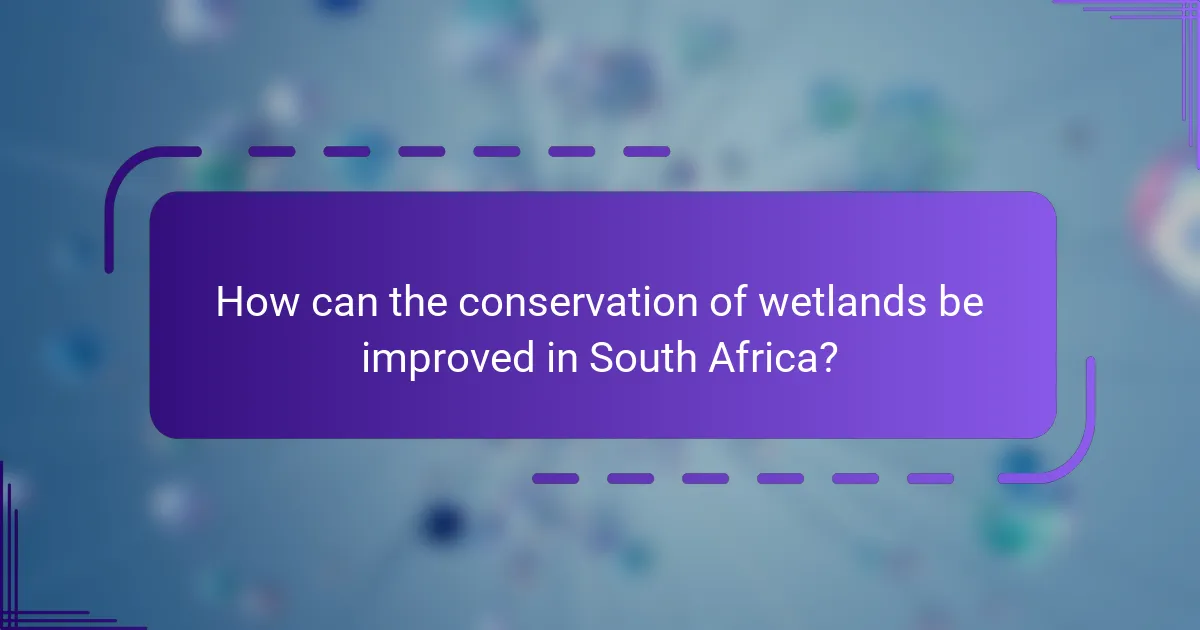 How can the conservation of wetlands be improved in South Africa?